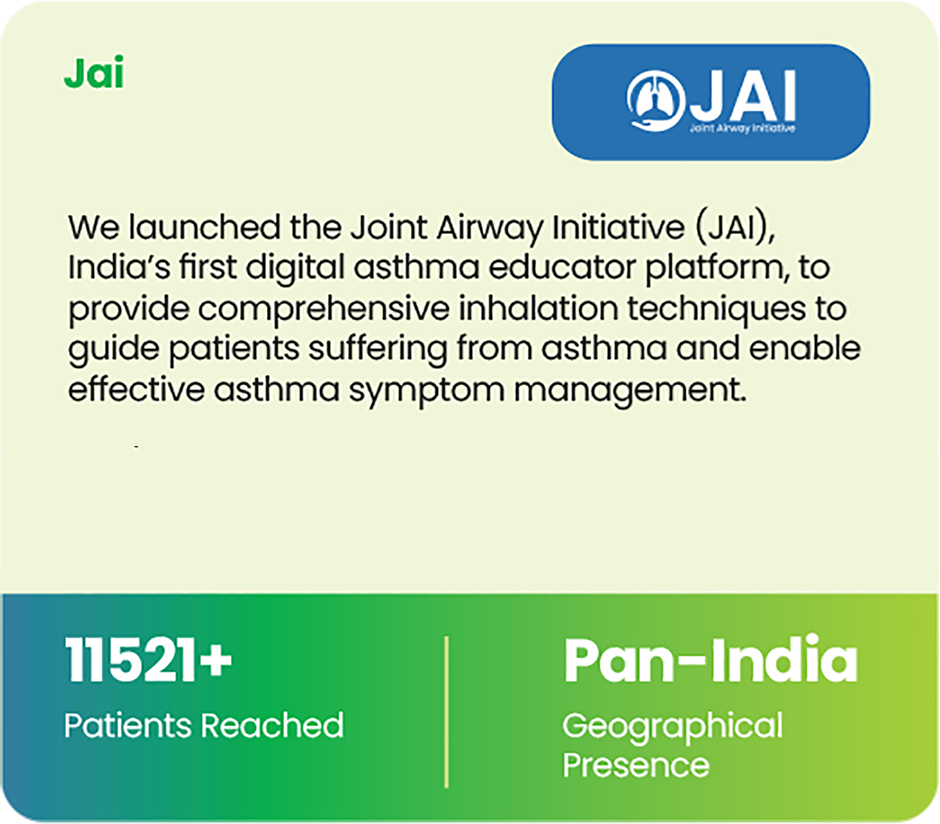 Jai

JAI
Joint Airway Initiative

We launched the Joint Airway Initiative (JAI), India's first digital asthma educator platform, to provide comprehensive inhalation techniques to guide patients suffering from asthma and enable effective asthma symptom management.

11521+
Patients Reached

Pan-India
Geographical Presence